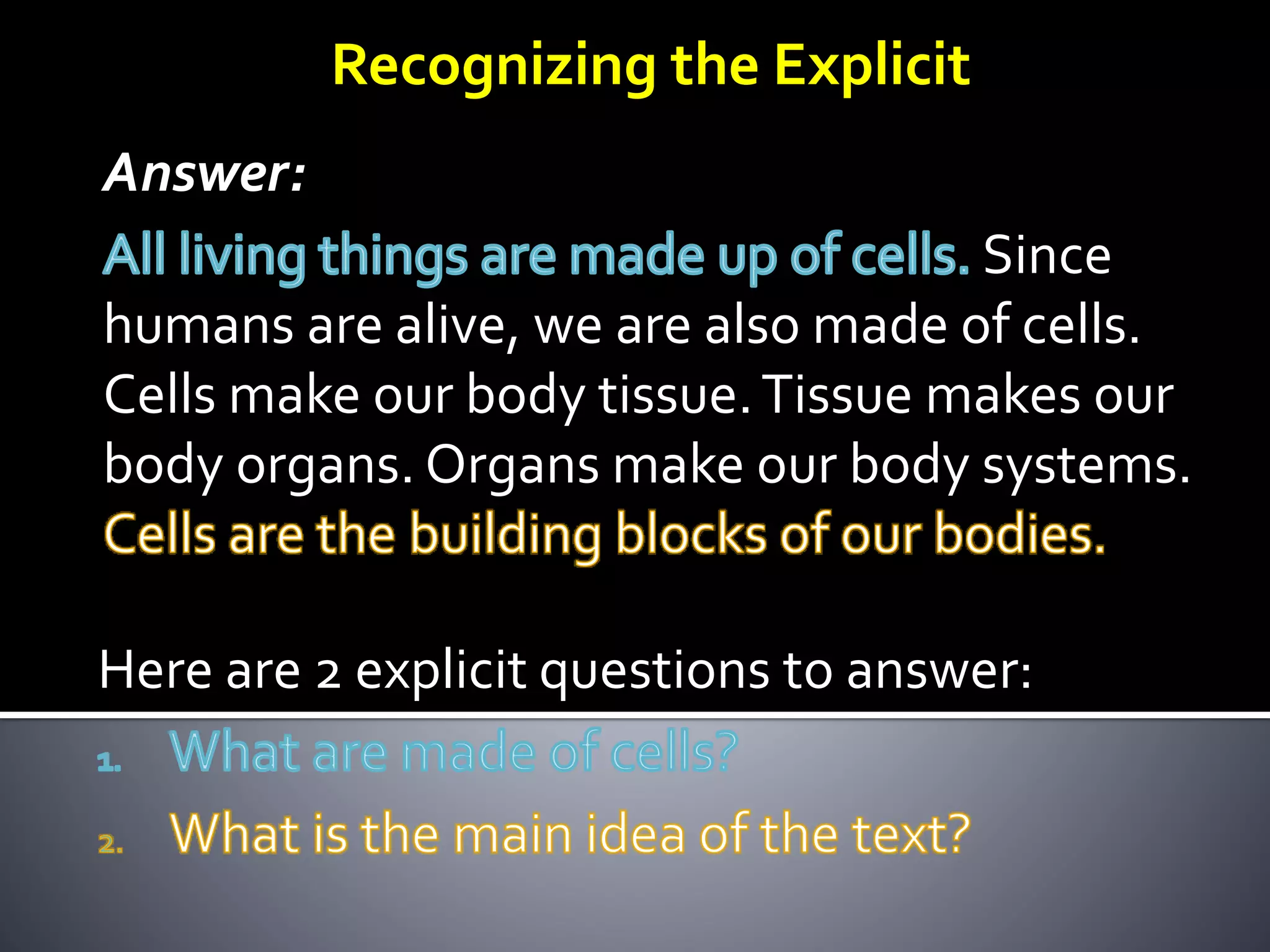 Recognizing the Explicit

Answer:

All living things are made up of cells. Since humans are alive, we are also made of cells. Cells make our body tissue. Tissue makes our body organs. Organs make our body systems. Cells are the building blocks of our bodies.

Here are 2 explicit questions to answer:

1. What are made of cells?
2. What is the main idea of the text?